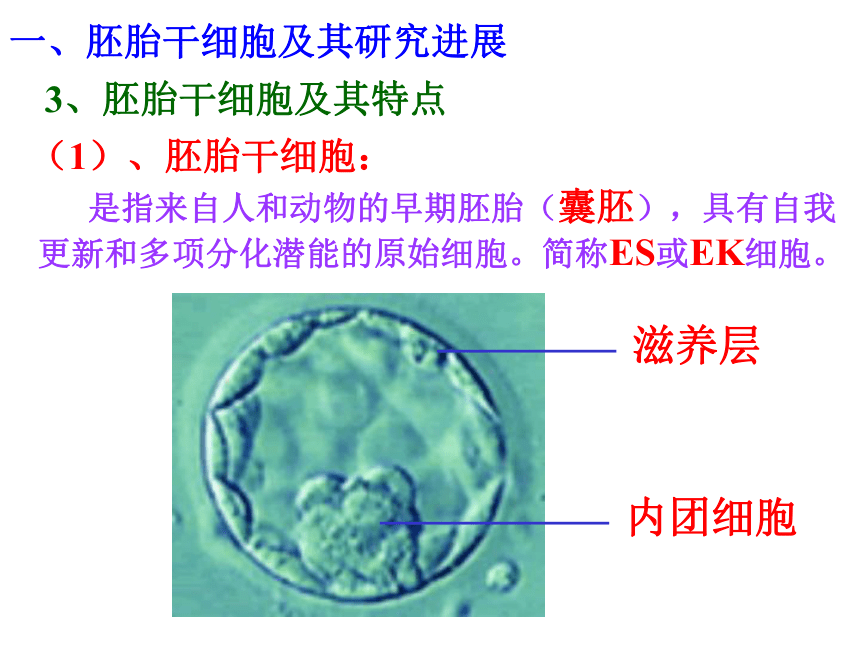 一、胚胎干细胞及其研究进展

3、胚胎干细胞及其特点

（1）、胚胎干细胞：

是指来自人和动物的早期胚胎（囊胚），具有自我更新和多项分化潜能的原始细胞。简称ES或EK细胞。

滋养层

内团细胞